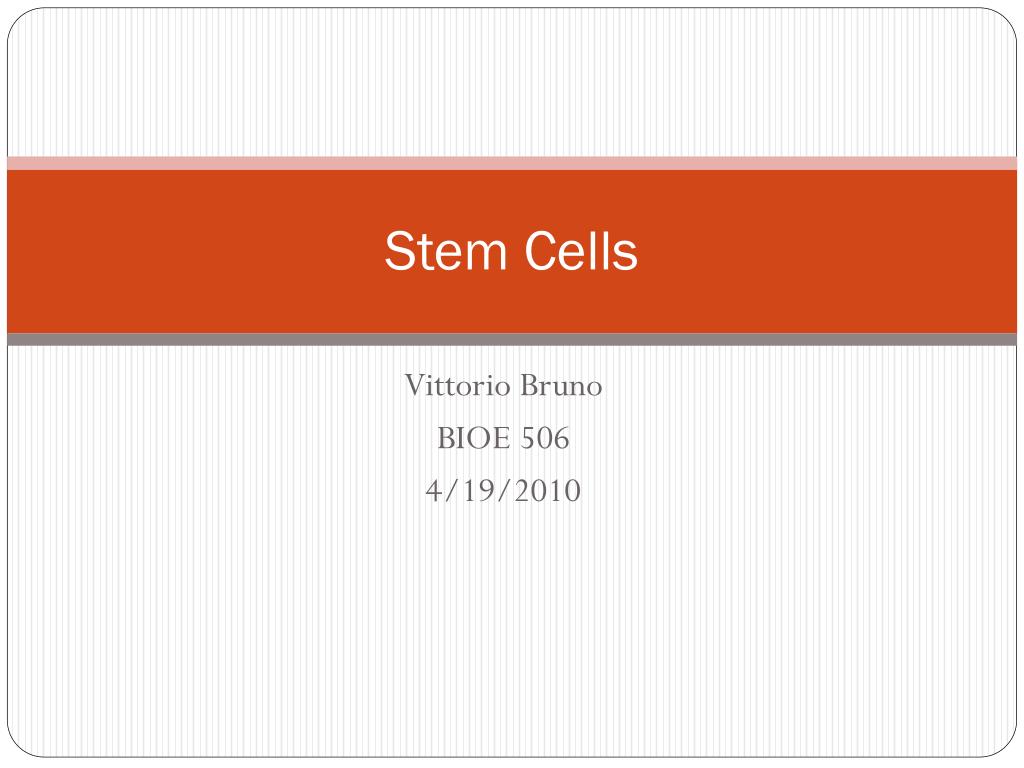 Stem Cells

Vittorio Bruno
BIOE 506
4/19/2010